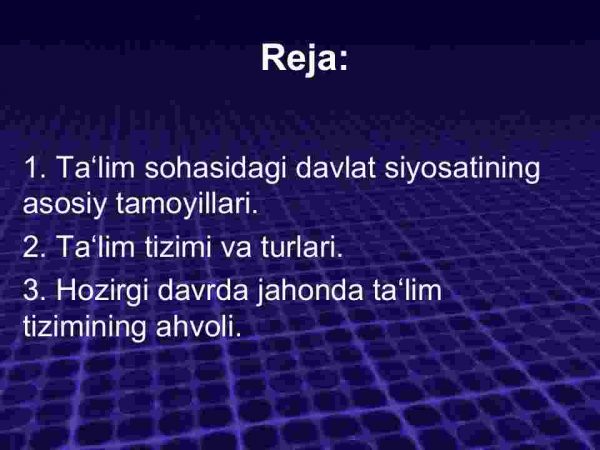 Reja:

1. Ta‘lim sohasidagi davlat siyosatining asosiy tamoyillari.

2. Ta‘lim tizimi va turlari.

3. Hozirgi davrda jahonda ta‘lim tizimining ahvoli.